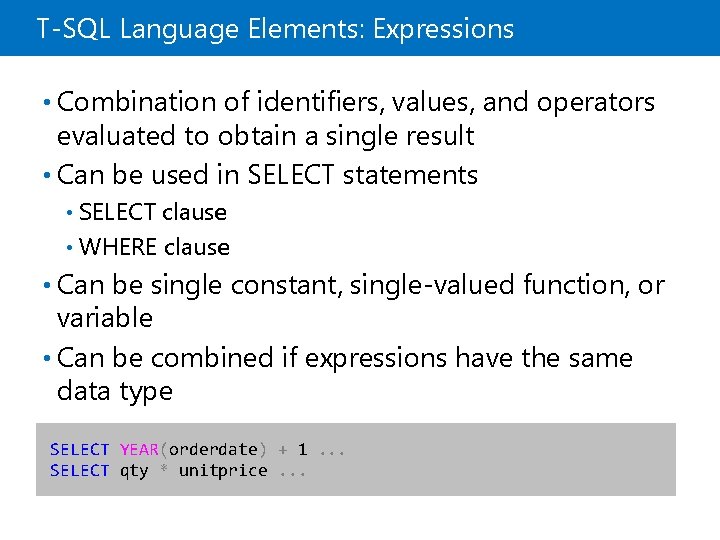 T-SQL Language Elements: Expressions

• Combination of identifiers, values, and operators evaluated to obtain a single result

• Can be used in SELECT statements

• SELECT clause

• WHERE clause

• Can be single constant, single-valued function, or variable

• Can be combined if expressions have the same data type

SELECT YEAR(orderdate) + 1 ...
SELECT qty * unitprice ...